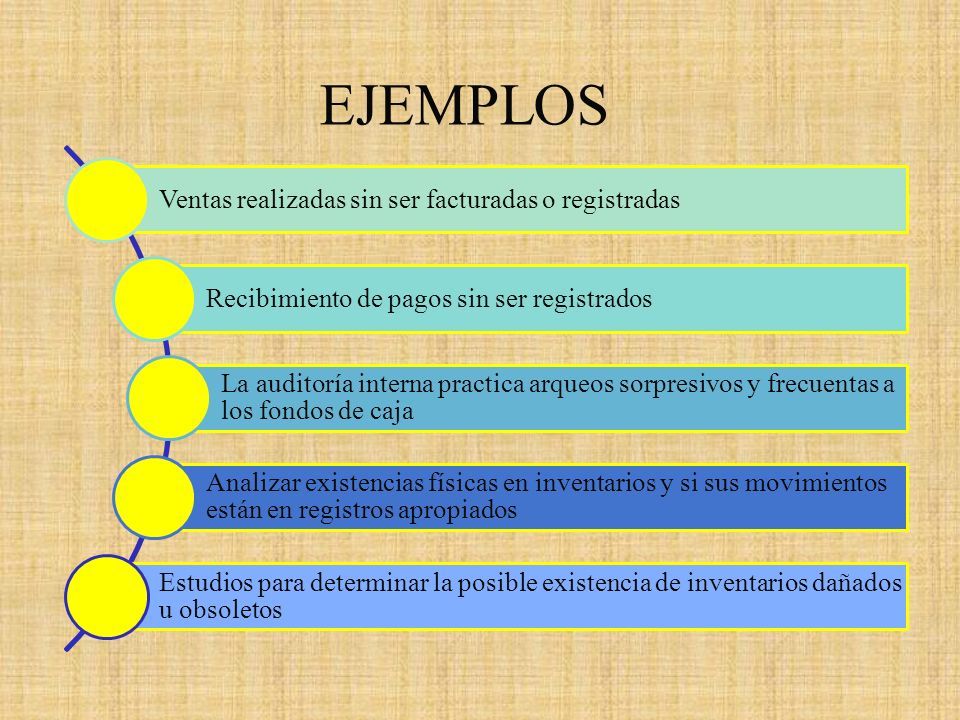 EJEMPLOS

Ventas realizadas sin ser facturadas o registradas

Recibimiento de pagos sin ser registrados

La auditoría interna practica arqueos sorpresivos y frecuentas a los fondos de caja

Analizar existencias físicas en inventarios y si sus movimientos están en registros apropiados

Estudios para determinar la posible existencia de inventarios dañados u obsoletos